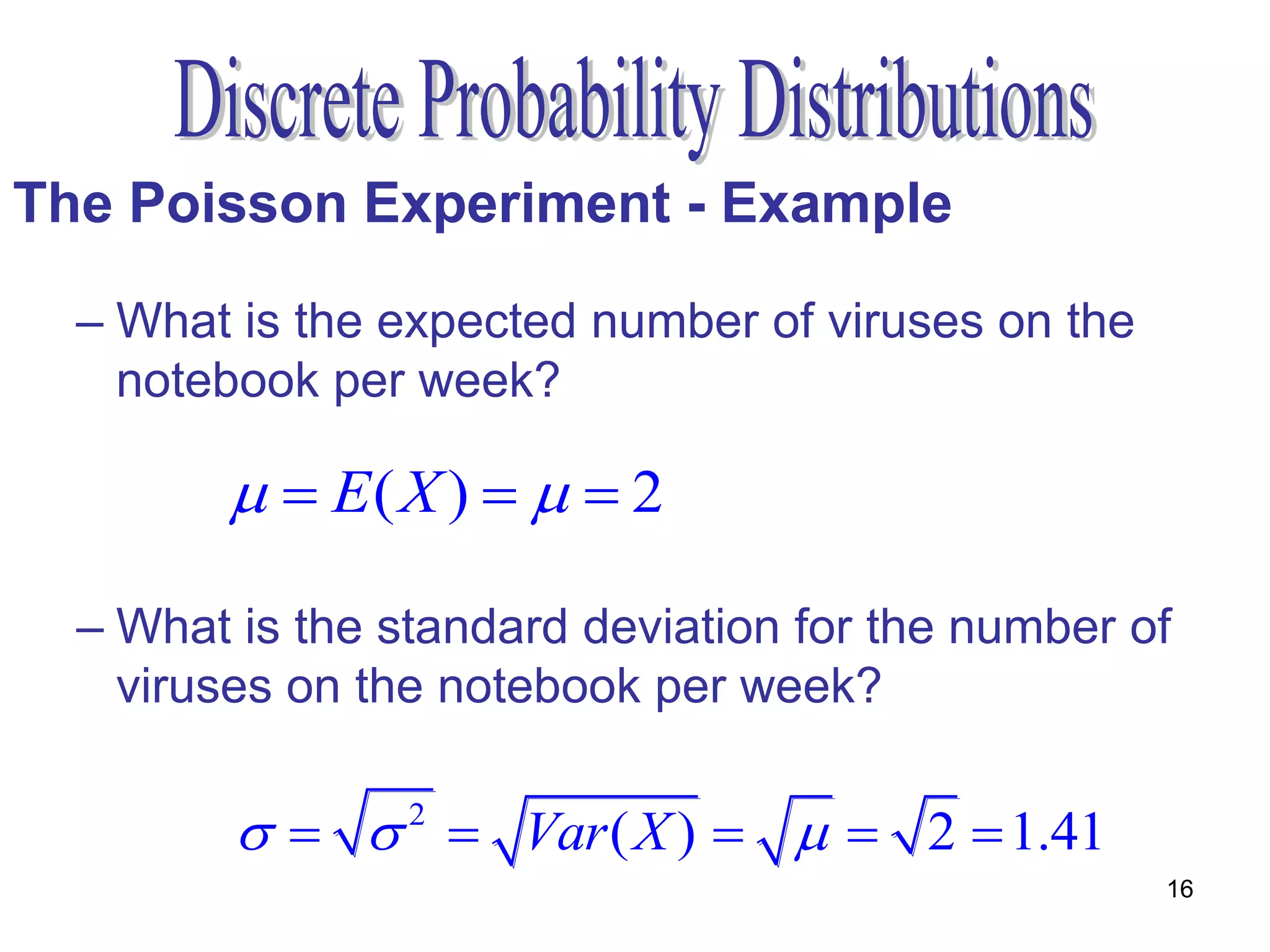 Discrete Probability Distributions

The Poisson Experiment - Example

– What is the expected number of viruses on the notebook per week?

$\mu = E(X) = \mu = 2$

– What is the standard deviation for the number of viruses on the notebook per week?

$\sigma = \sqrt{\sigma^2} = \sqrt{Var(X)} = \sqrt{\mu} = \sqrt{2} = 1.41$

16